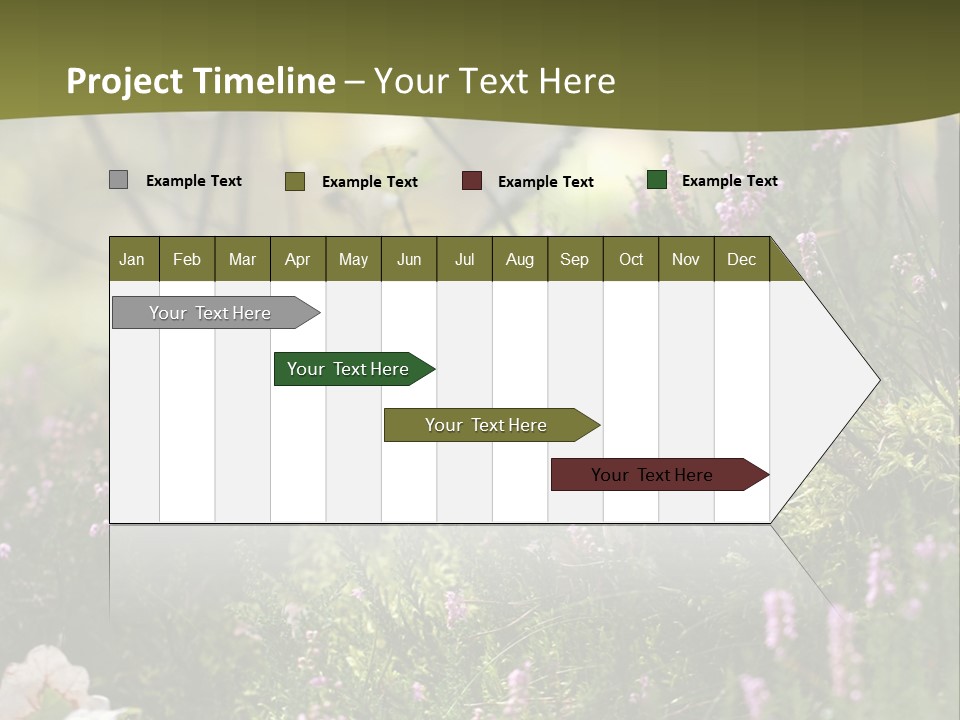 Project Timeline – Your Text Here

Example Text
Example Text
Example Text
Example Text

| Jan | Feb | Mar | Apr | May | Jun | Jul | Aug | Sep | Oct | Nov | Dec |
|---|---|---|---|---|---|---|---|---|---|---|---|

Your Text Here
Your Text Here
Your Text Here
Your Text Here